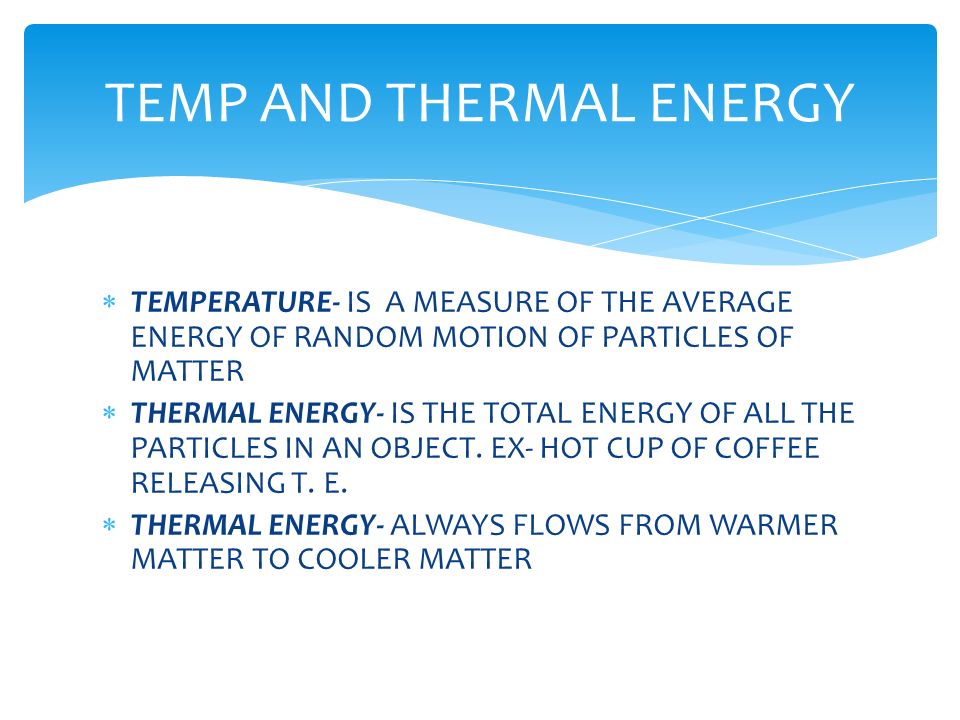 TEMP AND THERMAL ENERGY

* TEMPERATURE- IS A MEASURE OF THE AVERAGE ENERGY OF RANDOM MOTION OF PARTICLES OF MATTER
* THERMAL ENERGY- IS THE TOTAL ENERGY OF ALL THE PARTICLES IN AN OBJECT. EX- HOT CUP OF COFFEE RELEASING T. E.
* THERMAL ENERGY- ALWAYS FLOWS FROM WARMER MATTER TO COOLER MATTER